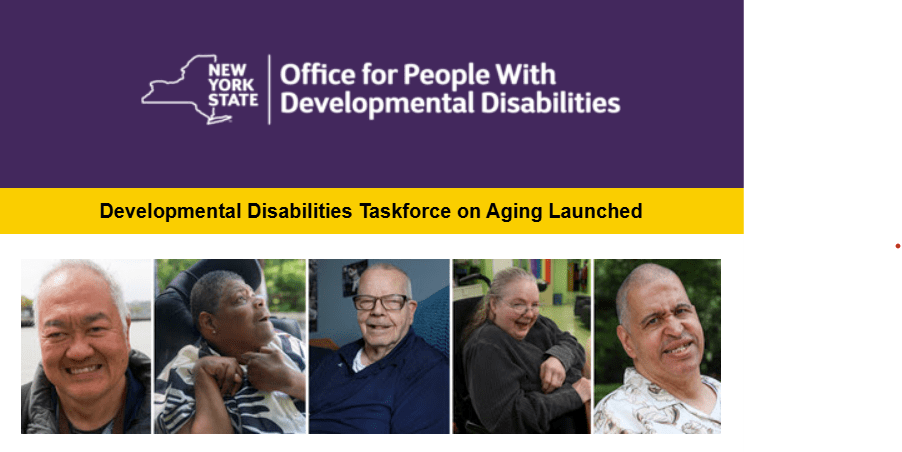 NEW YORK STATE

Office for People With Developmental Disabilities

Developmental Disabilities Taskforce on Aging Launched